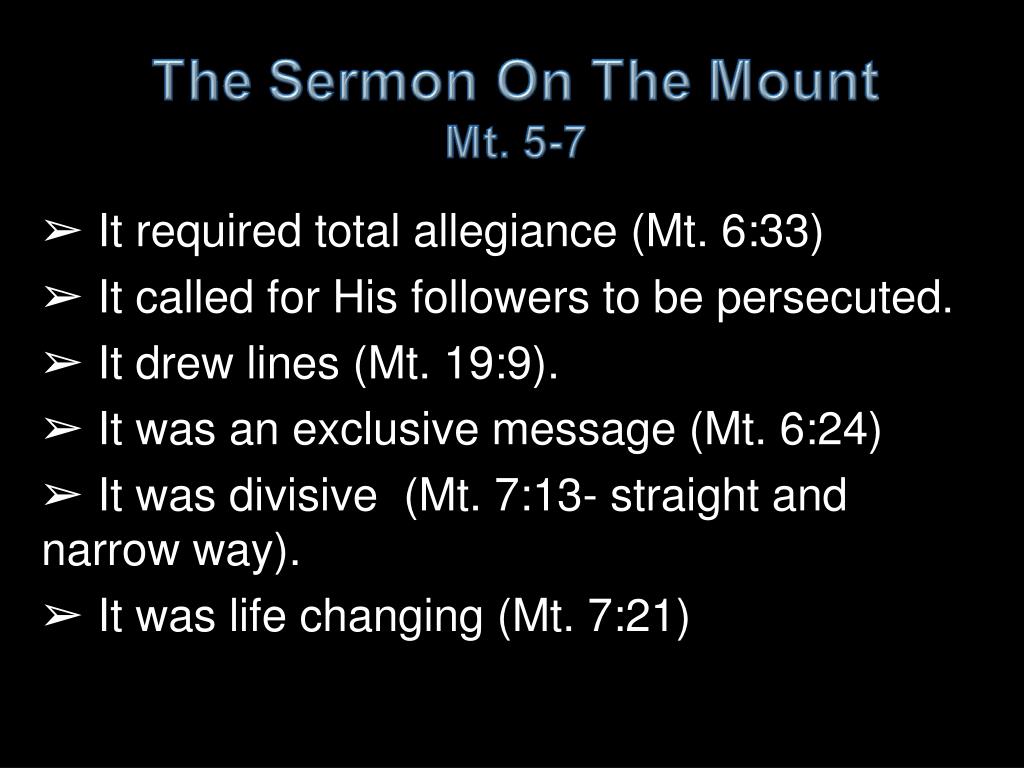 The Sermon On The Mount
Mt. 5-7

➢ It required total allegiance (Mt. 6:33)

➢ It called for His followers to be persecuted.

➢ It drew lines (Mt. 19:9).

➢ It was an exclusive message (Mt. 6:24)

➢ It was divisive (Mt. 7:13- straight and narrow way).

➢ It was life changing (Mt. 7:21)